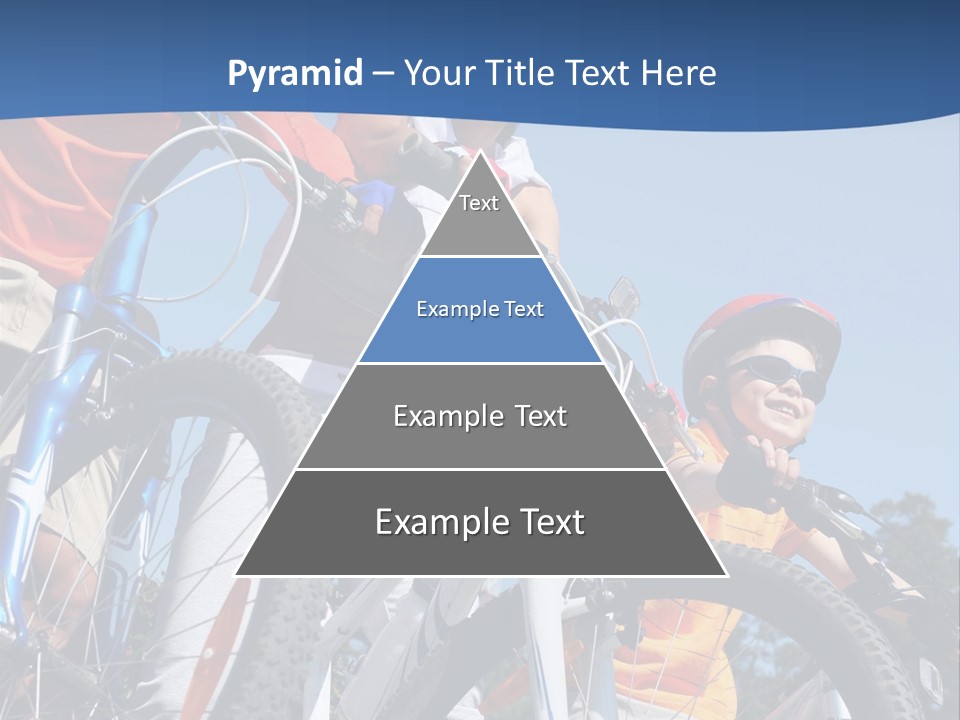 Pyramid – Your Title Text Here

Text

Example Text

Example Text

Example Text